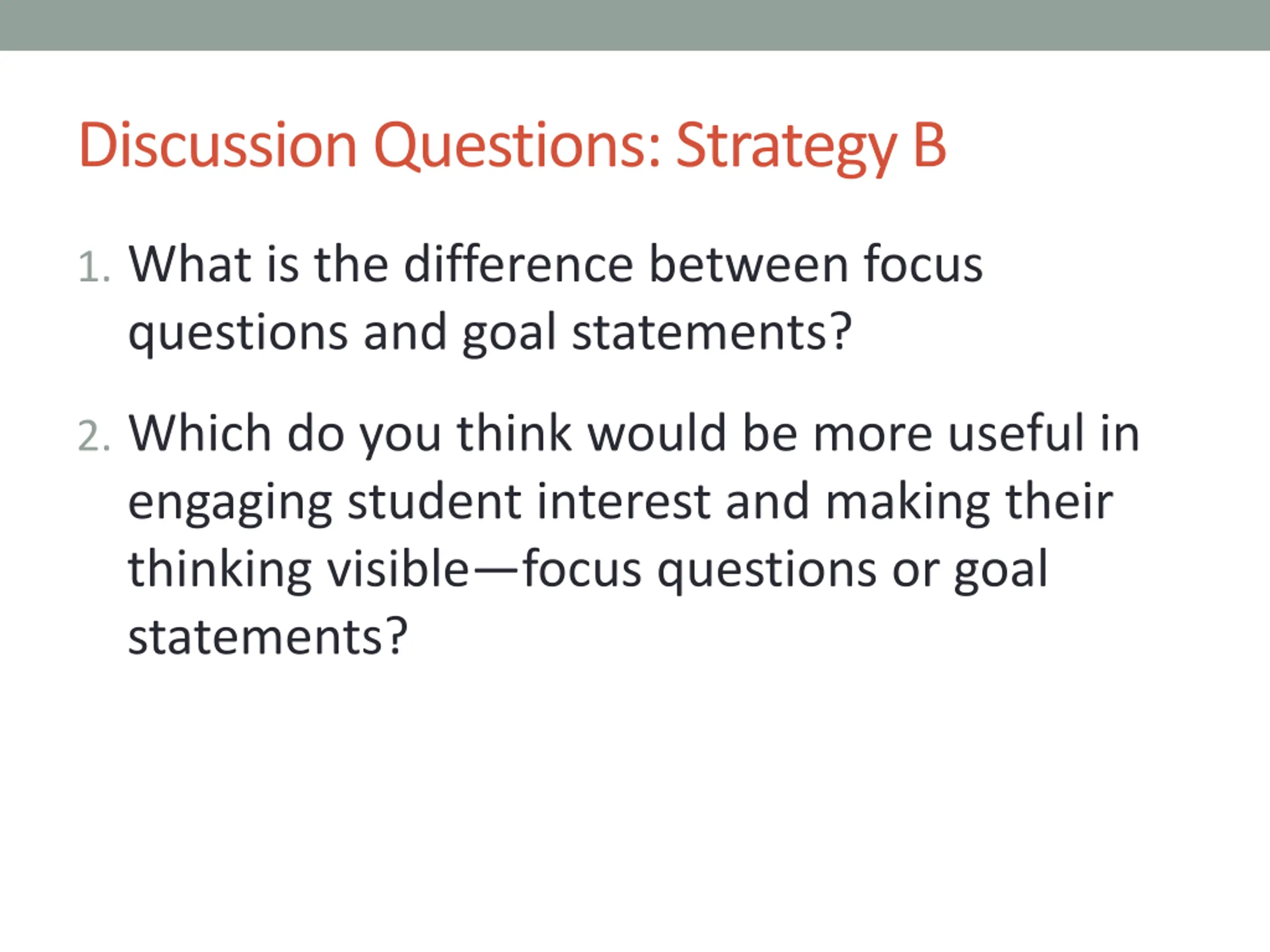 Discussion Questions: Strategy B

1. What is the difference between focus questions and goal statements?

2. Which do you think would be more useful in engaging student interest and making their thinking visible—focus questions or goal statements?